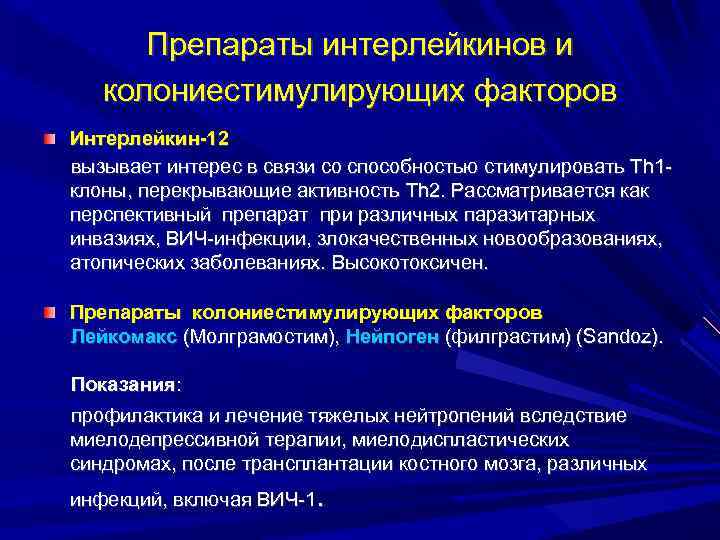 Препараты интерлейкинов и колониестимулирующих факторов

Интерлейкин-12

вызывает интерес в связи со способностью стимулировать Th1-клоны, перекрывающие активность Th2. Рассматривается как перспективный препарат при различных паразитарных инвазиях, ВИЧ-инфекции, злокачественных новообразованиях, атопических заболеваниях. Высокотоксичен.

Препараты колониестимулирующих факторов
Лейкомакс (Молграмостим), Нейпоген (филграстим) (Sandoz).

Показания:

профилактика и лечение тяжелых нейтропений вследствие миелодепрессивной терапии, миелодиспластических синдромах, после трансплантации костного мозга, различных инфекций, включая ВИЧ-1.